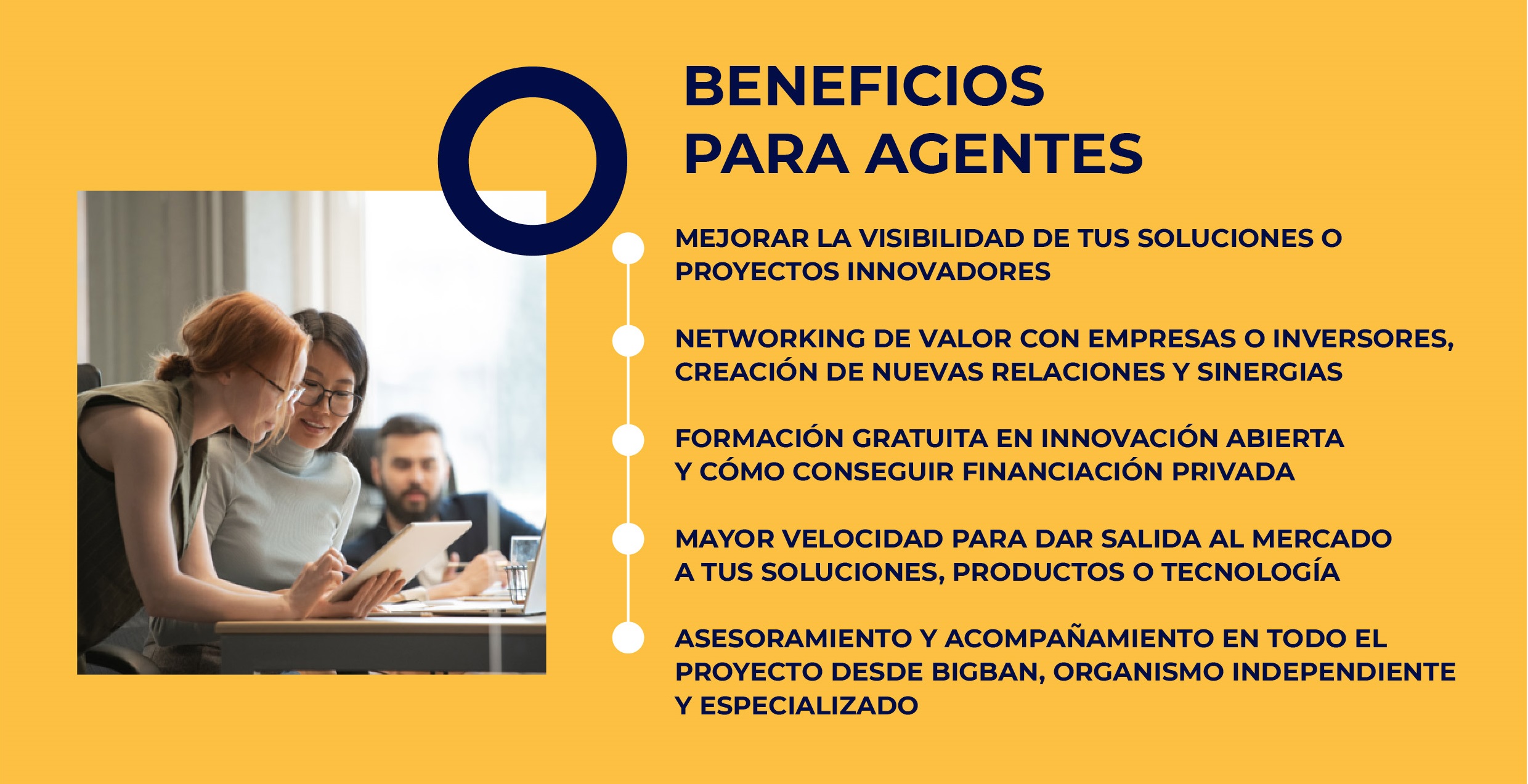 BENEFICIOS
PARA AGENTES

MEJORAR LA VISIBILIDAD DE TUS SOLUCIONES O PROYECTOS INNOVADORES

NETWORKING DE VALOR CON EMPRESAS O INVERSORES, CREACIÓN DE NUEVAS RELACIONES Y SINERGIAS

FORMACIÓN GRATUITA EN INNOVACIÓN ABIERTA Y CÓMO CONSEGUIR FINANCIACIÓN PRIVADA

MAYOR VELOCIDAD PARA DAR SALIDA AL MERCADO A TUS SOLUCIONES, PRODUCTOS O TECNOLOGÍA

ASESORAMIENTO Y ACOMPAÑAMIENTO EN TODO EL PROYECTO DESDE BIGBAN, ORGANISMO INDEPENDIENTE Y ESPECIALIZADO